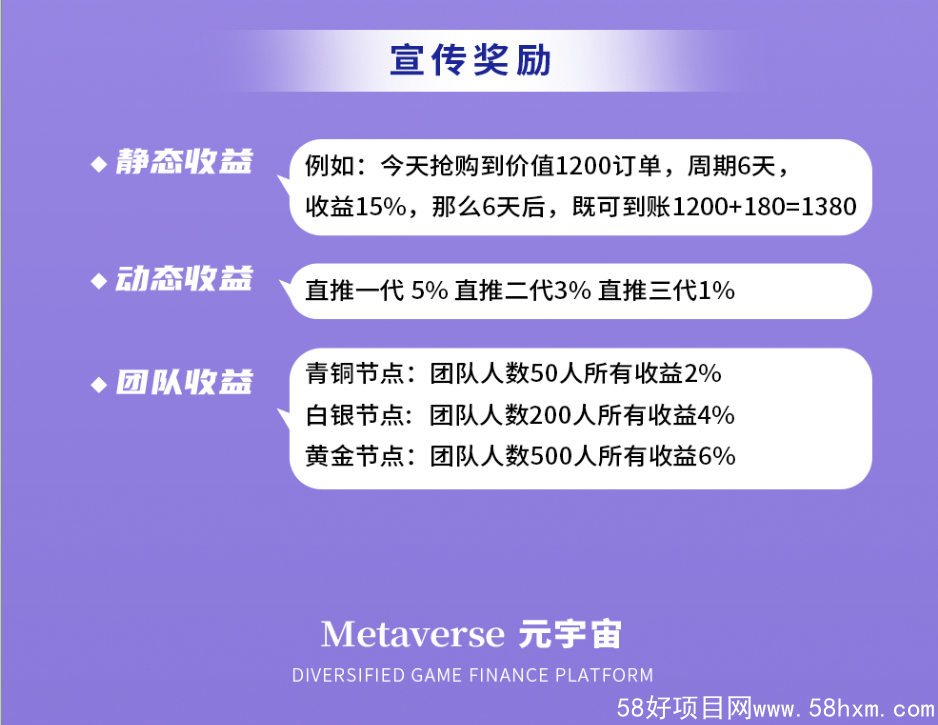 宣传奖励

◆ 静态收益

例如：今天抢购到价值1200订单，周期6天，收益15%，那么6天后，既可到账1200+180=1380

◆ 动态收益

直推一代 5% 直推二代3% 直推三代1%

◆ 团队收益

青铜节点：团队人数50人所有收益2%
白银节点：团队人数200人所有收益4%
黄金节点：团队人数500人所有收益6%

Metaverse 元宇宙
DIVERSIFIED GAME FINANCE PLATFORM

58好项目网www.58hxm.com